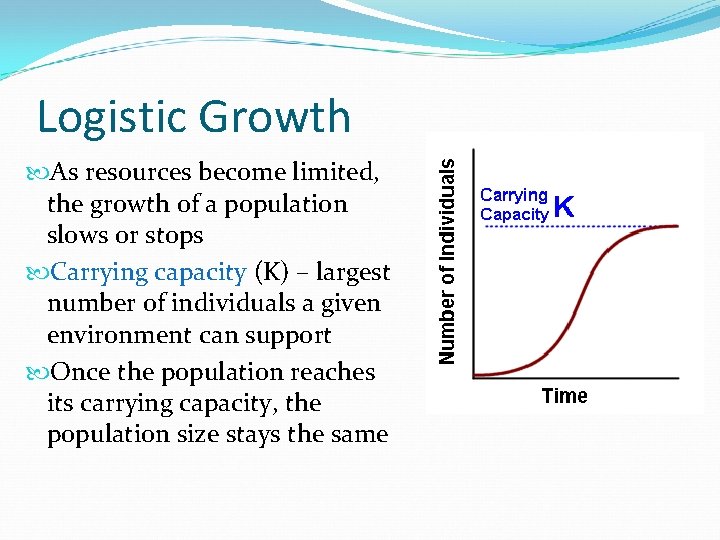 Logistic Growth

As resources become limited, the growth of a population slows or stops

Carrying capacity (K) – largest number of individuals a given environment can support

Once the population reaches its carrying capacity, the population size stays the same

Number of Individuals

Carrying Capacity K

Time